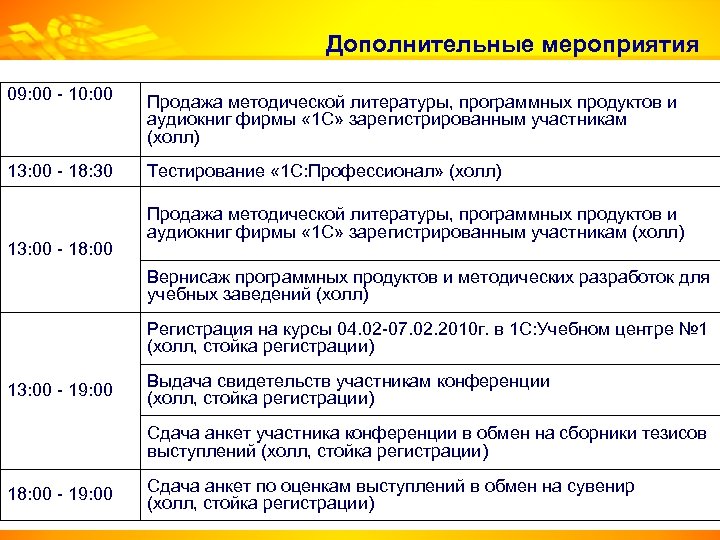 Дополнительные мероприятия

| | |
|---|---|
| 09:00 - 10:00 | Продажа методической литературы, программных продуктов и аудиокниг фирмы «1С» зарегистрированным участникам (холл) |
| 13:00 - 18:30 | Тестирование «1С:Профессионал» (холл) |
| 13:00 - 18:00 | Продажа методической литературы, программных продуктов и аудиокниг фирмы «1С» зарегистрированным участникам (холл) |
| | Вернисаж программных продуктов и методических разработок для учебных заведений (холл) |
| 13:00 - 19:00 | Регистрация на курсы 04.02-07.02.2010г. в 1С:Учебном центре №1 (холл, стойка регистрации) |
| | Выдача свидетельств участникам конференции (холл, стойка регистрации) |
| | Сдача анкет участника конференции в обмен на сборники тезисов выступлений (холл, стойка регистрации) |
| 18:00 - 19:00 | Сдача анкет по оценкам выступлений в обмен на сувенир (холл, стойка регистрации) |